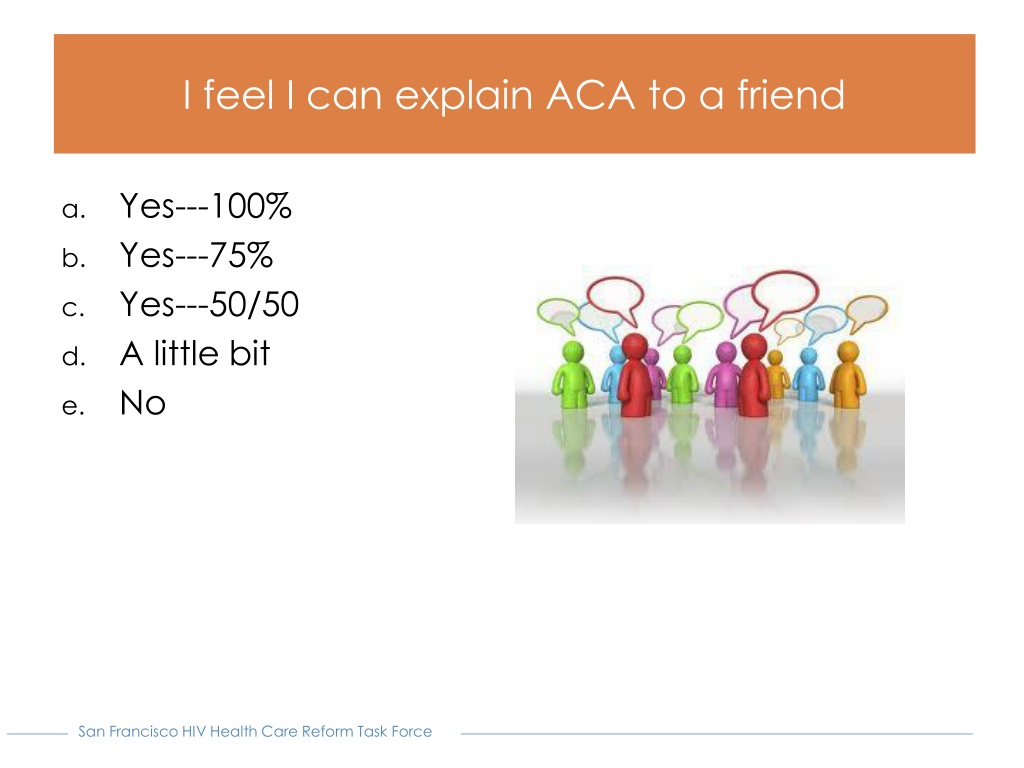 I feel I can explain ACA to a friend

a. Yes---100%
b. Yes---75%
c. Yes---50/50
d. A little bit
e. No

San Francisco HIV Health Care Reform Task Force